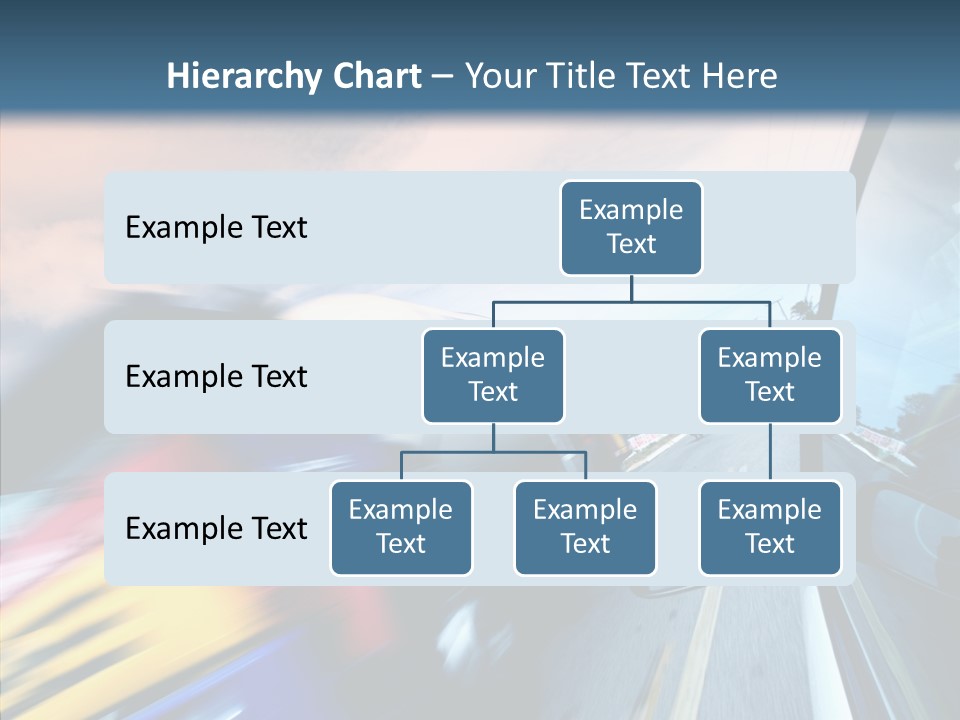 Hierarchy Chart – Your Title Text Here

Example Text

Example Text

Example Text

Example Text

Example Text

Example Text

Example Text

Example Text

Example Text